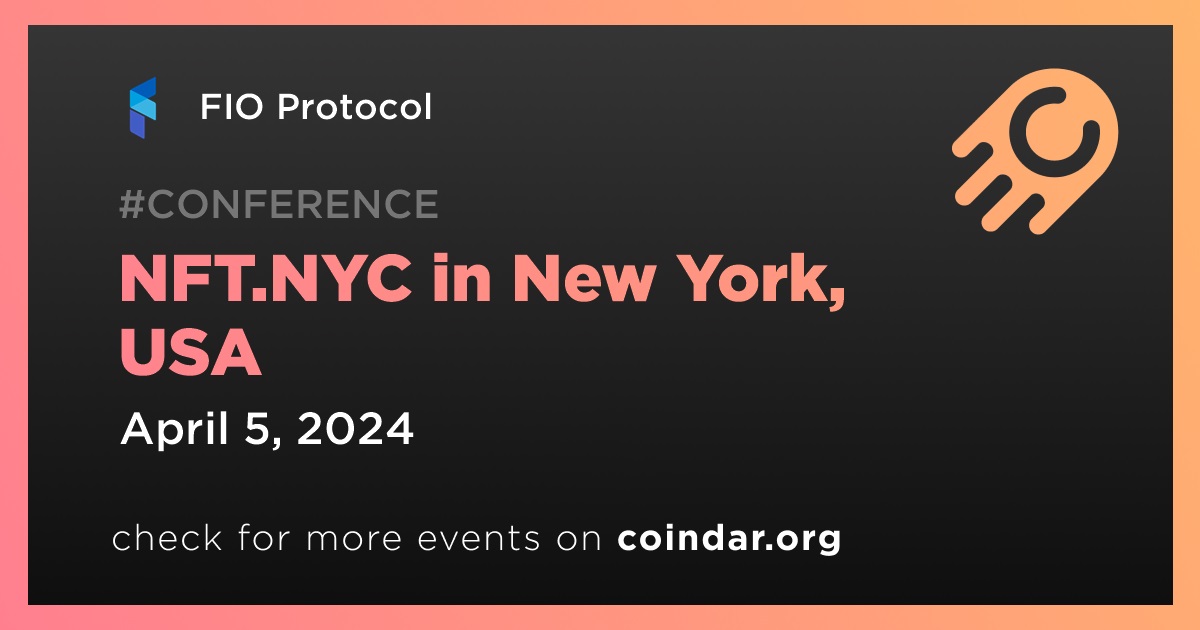 FIO Protocol

#CONFERENCE

NFT.NYC in New York, USA

April 5, 2024

check for more events on coindar.org